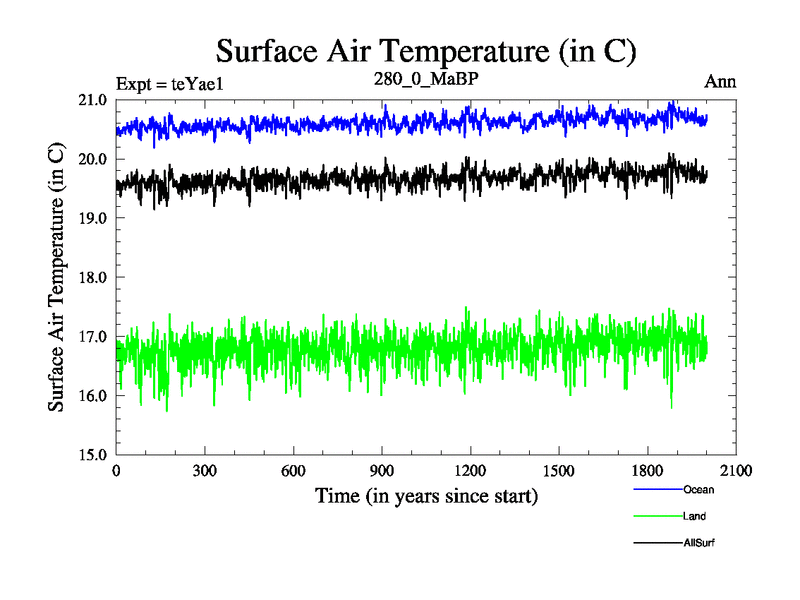 Surface Air Temperature (in C)

Expt = teYae1

280_0_MaBP

Ann

Surface Air Temperature (in C)

21.0
20.0
19.0
18.0
17.0
16.0
15.0

0 300 600 900 1200 1500 1800 2100

Time (in years since start)

Ocean

Land

AllSurf